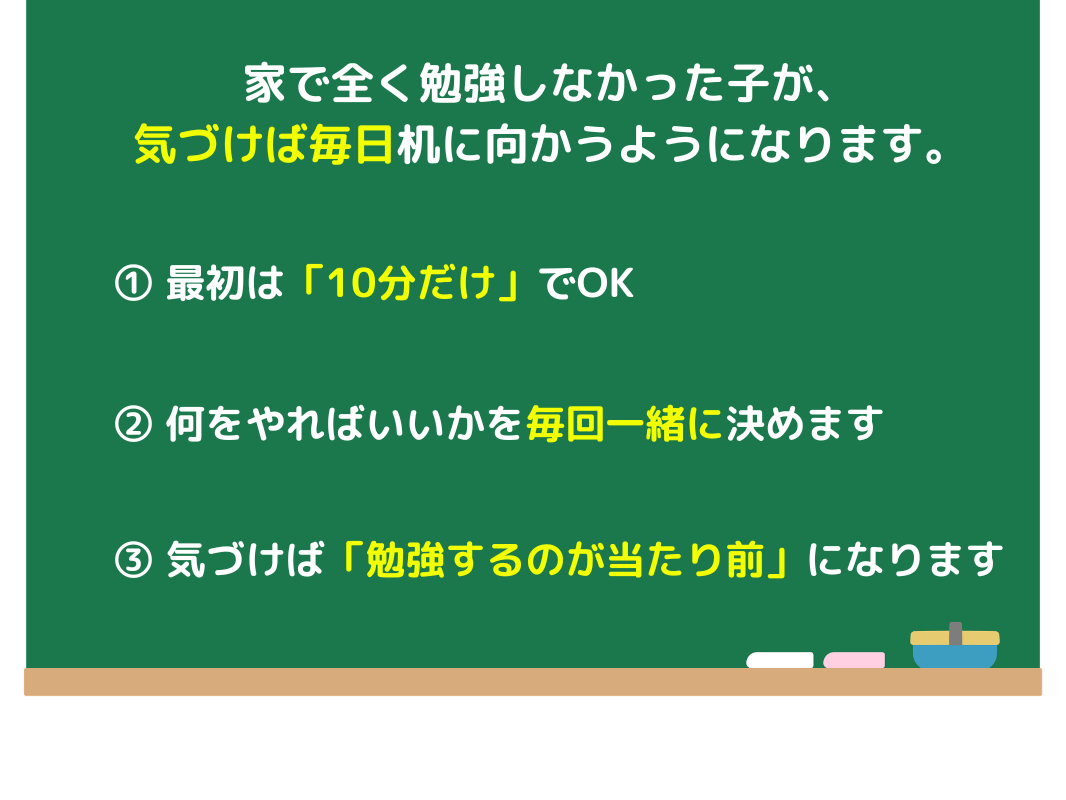 家で全く勉強しなかった子が、
気づけば毎日机に向かうようになります。

① 最初は「10分だけ」でOK

② 何をやればいいかを毎回一緒に決めます

③ 気づけば「勉強するのが当たり前」になります